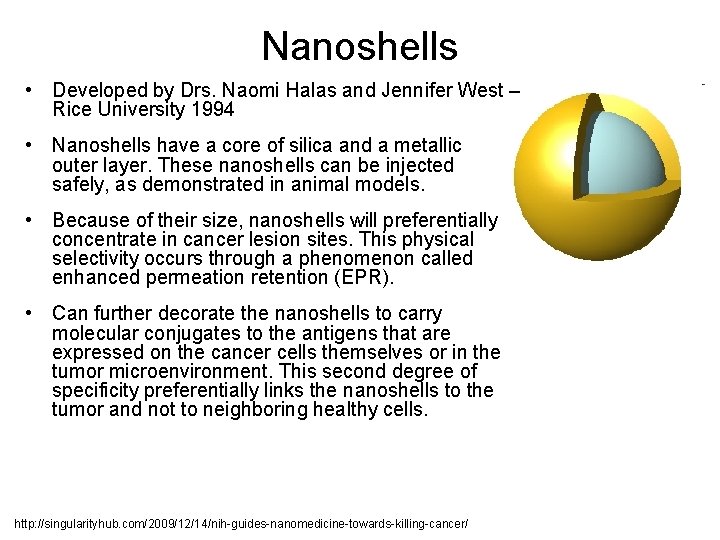 Nanoshells

• Developed by Drs. Naomi Halas and Jennifer West – Rice University 1994

• Nanoshells have a core of silica and a metallic outer layer. These nanoshells can be injected safely, as demonstrated in animal models.

• Because of their size, nanoshells will preferentially concentrate in cancer lesion sites. This physical selectivity occurs through a phenomenon called enhanced permeation retention (EPR).

• Can further decorate the nanoshells to carry molecular conjugates to the antigens that are expressed on the cancer cells themselves or in the tumor microenvironment. This second degree of specificity preferentially links the nanoshells to the tumor and not to neighboring healthy cells.

http://singularityhub.com/2009/12/14/nih-guides-nanomedicine-towards-killing-cancer/